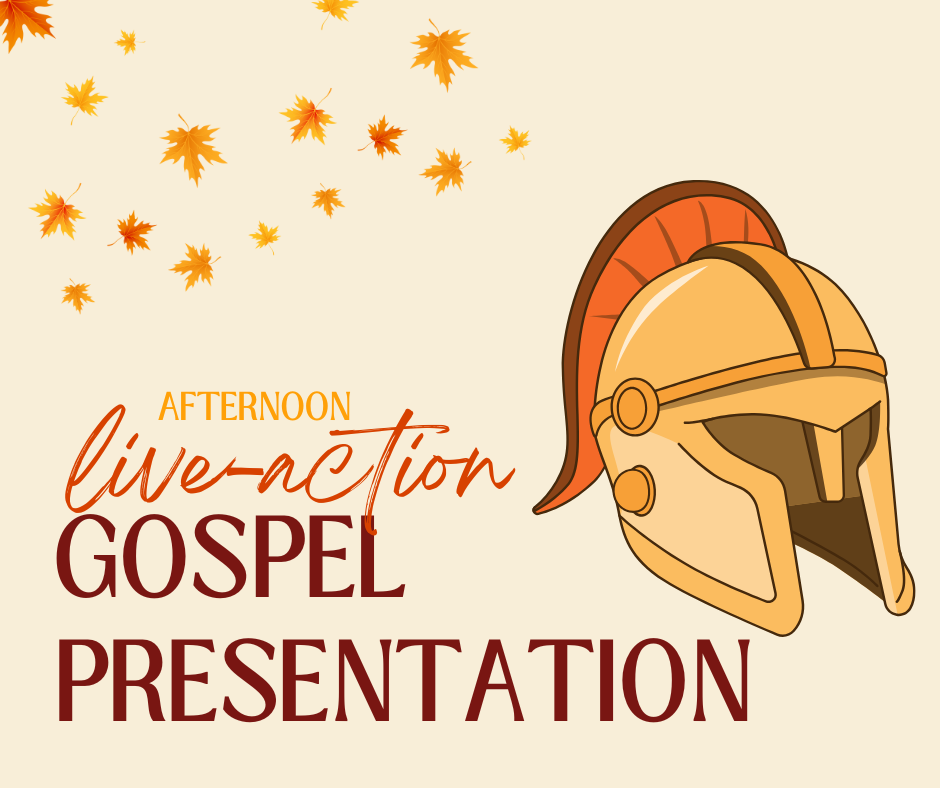 AFTERNOON
live-action
GOSPEL
PRESENTATION